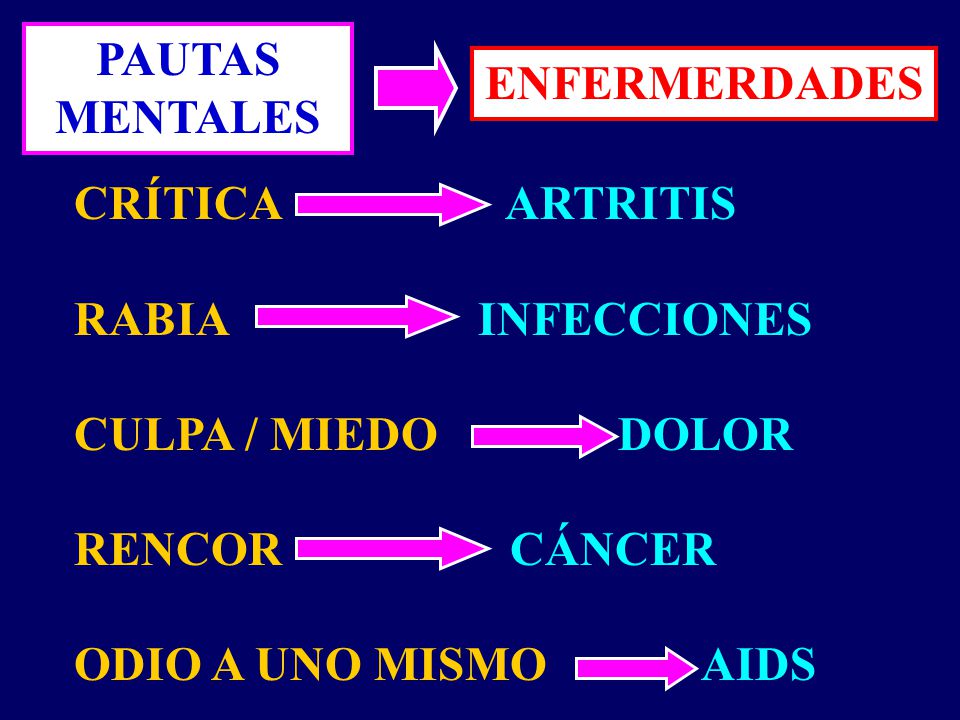 PAUTAS MENTALES

ENFERMERDADES

CRÍTICA ARTRITIS

RABIA INFECCIONES

CULPA / MIEDO DOLOR

RENCOR CÁNCER

ODIO A UNO MISMO AIDS